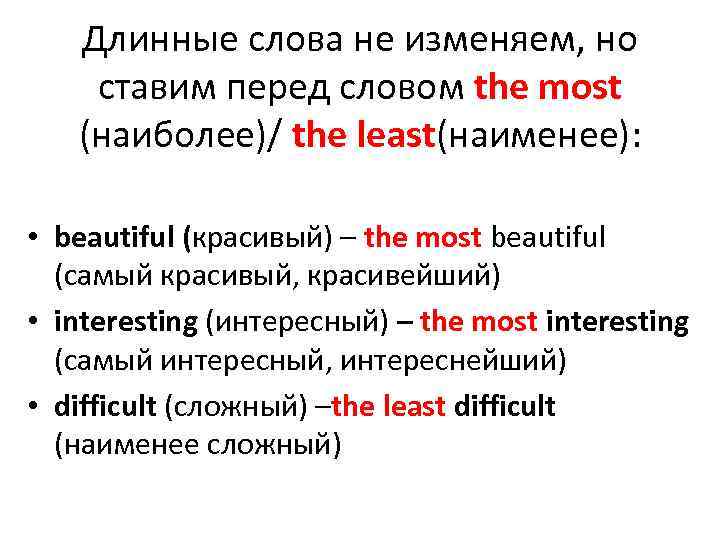 Длинные слова не изменяем, но ставим перед словом the most (наиболее)/ the least(наименее):

• beautiful (красивый) – the most beautiful (самый красивый, красивейший)
• interesting (интересный) – the most interesting (самый интересный, интереснейший)
• difficult (сложный) –the least difficult (наименее сложный)